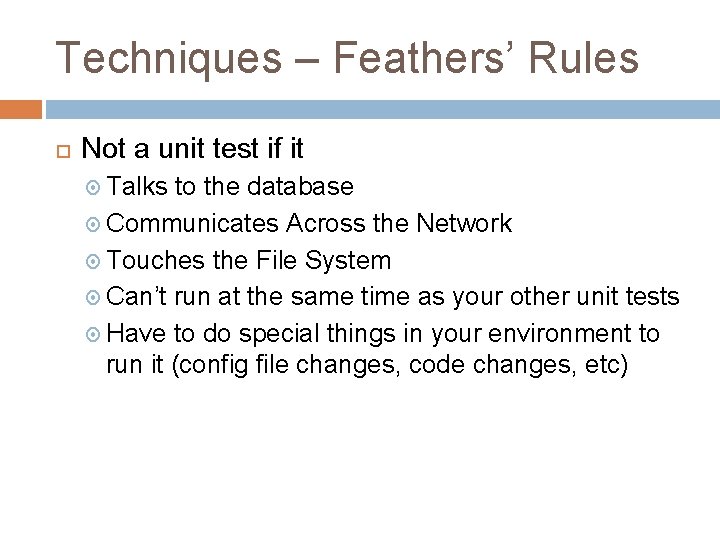 Techniques – Feathers’ Rules

Not a unit test if it

Talks to the database

Communicates Across the Network

Touches the File System

Can’t run at the same time as your other unit tests

Have to do special things in your environment to run it (config file changes, code changes, etc)